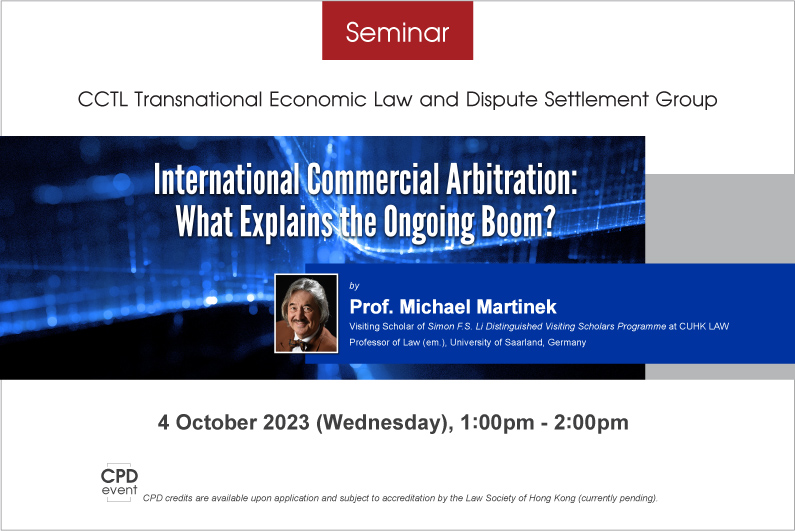 Seminar

CCTL Transnational Economic Law and Dispute Settlement Group

International Commercial Arbitration: What Explains the Ongoing Boom?

by

Prof. Michael Martinek

Visiting Scholar of Simon F.S. Li Distinguished Visiting Scholars Programme at CUHK LAW

Professor of Law (em.), University of Saarland, Germany

4 October 2023 (Wednesday), 1:00pm - 2:00pm

CPD event

CPD credits are available upon application and subject to accreditation by the Law Society of Hong Kong (currently pending).